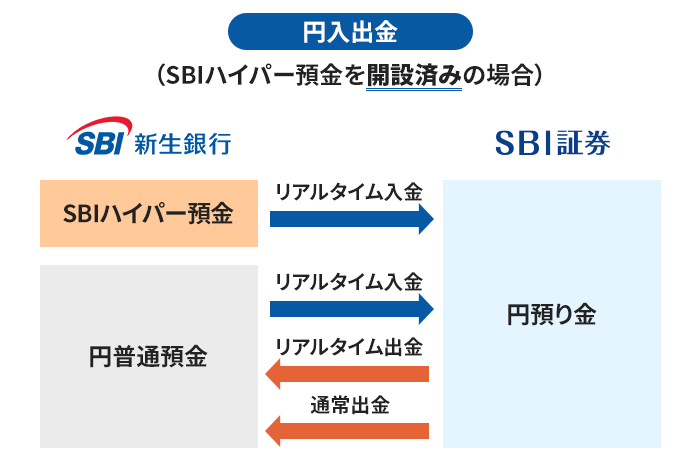 円入出金

（SBIハイパー預金を開設済みの場合）

SBI 新生銀行

SBI証券

SBIハイパー預金

リアルタイム入金

円普通預金

リアルタイム入金

リアルタイム出金

通常出金

円預り金